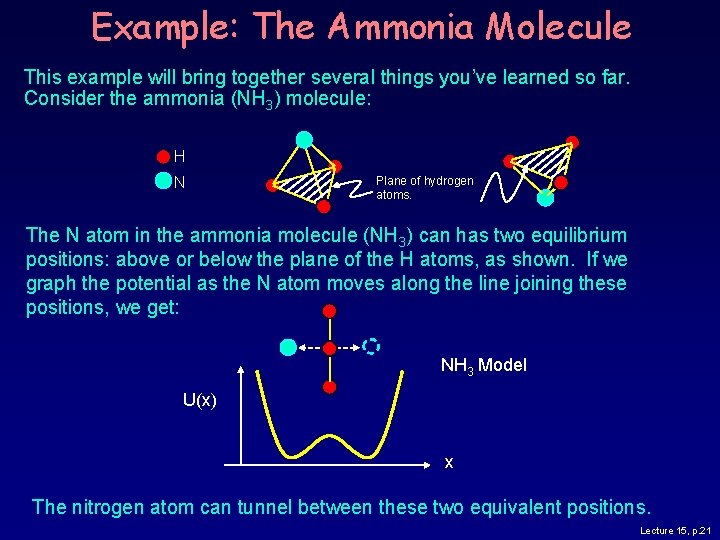 Example: The Ammonia Molecule

This example will bring together several things you've learned so far. Consider the ammonia ($NH_3$) molecule:

H
N

Plane of hydrogen atoms.

The N atom in the ammonia molecule ($NH_3$) can has two equilibrium positions: above or below the plane of the H atoms, as shown. If we graph the potential as the N atom moves along the line joining these positions, we get:

$NH_3$ Model

U(x)

x

The nitrogen atom can tunnel between these two equivalent positions.

Lecture 15, p.21